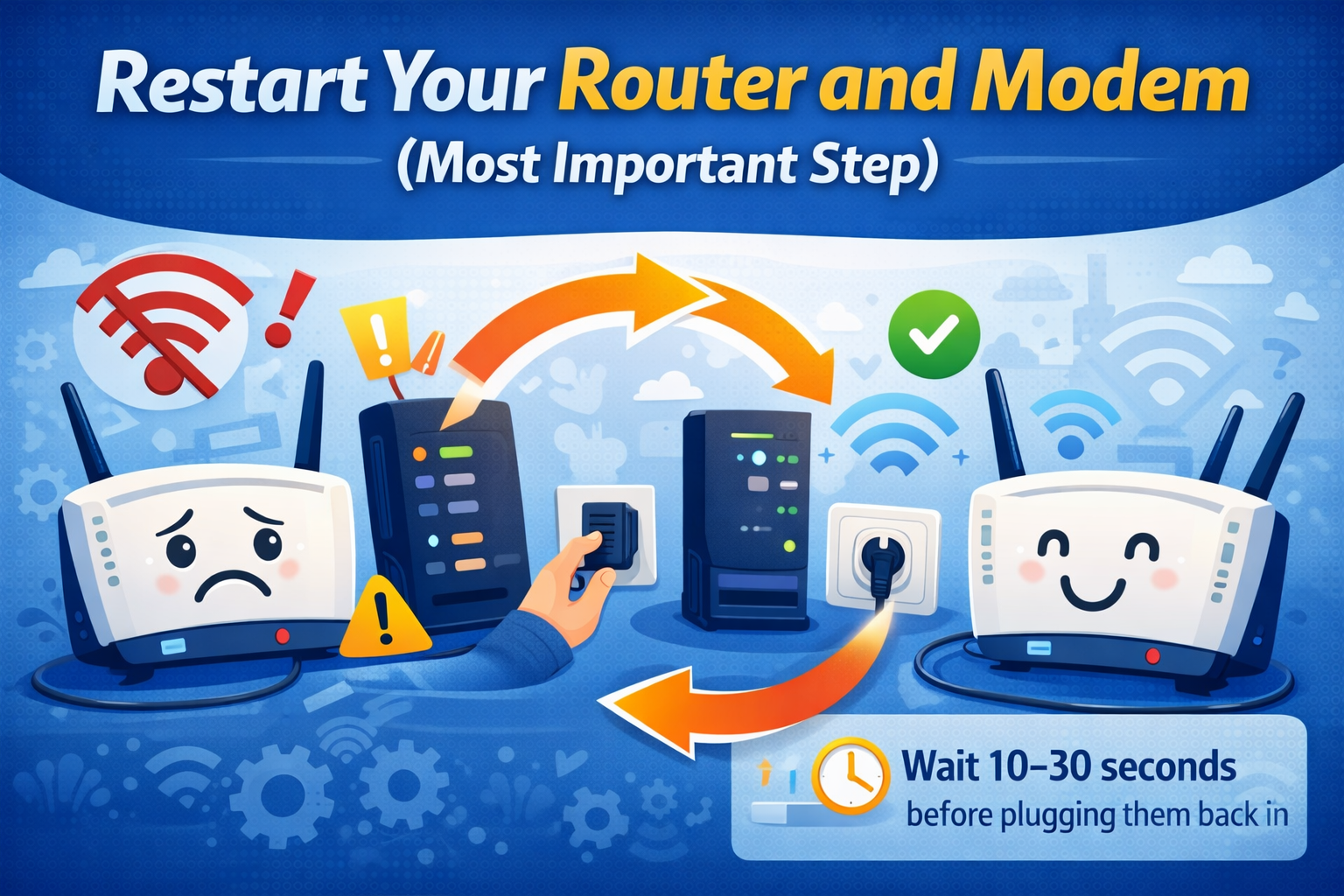 Restart Your Router and Modem
(Most Important Step)

Wait 10–30 seconds
before plugging them back in